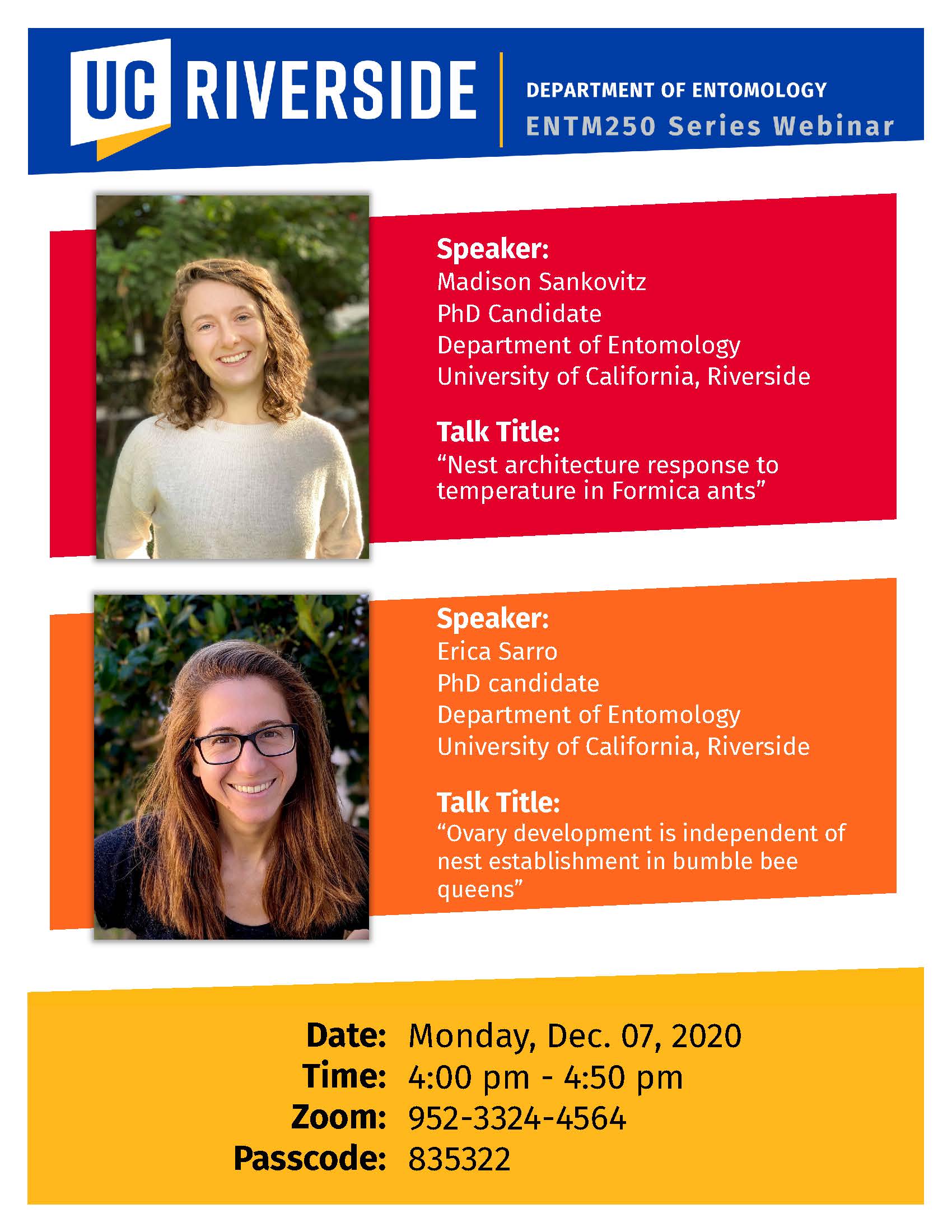 UC RIVERSIDE

DEPARTMENT OF ENTOMOLOGY
ENTM250 Series Webinar

Speaker:
Madison Sankovitz
PhD Candidate
Department of Entomology
University of California, Riverside

Talk Title:
“Nest architecture response to temperature in Formica ants”

Speaker:
Erica Sarro
PhD candidate
Department of Entomology
University of California, Riverside

Talk Title:
“Ovary development is independent of nest establishment in bumble bee queens”

Date: Monday, Dec. 07, 2020
Time: 4:00 pm - 4:50 pm
Zoom: 952-3324-4564
Passcode: 835322